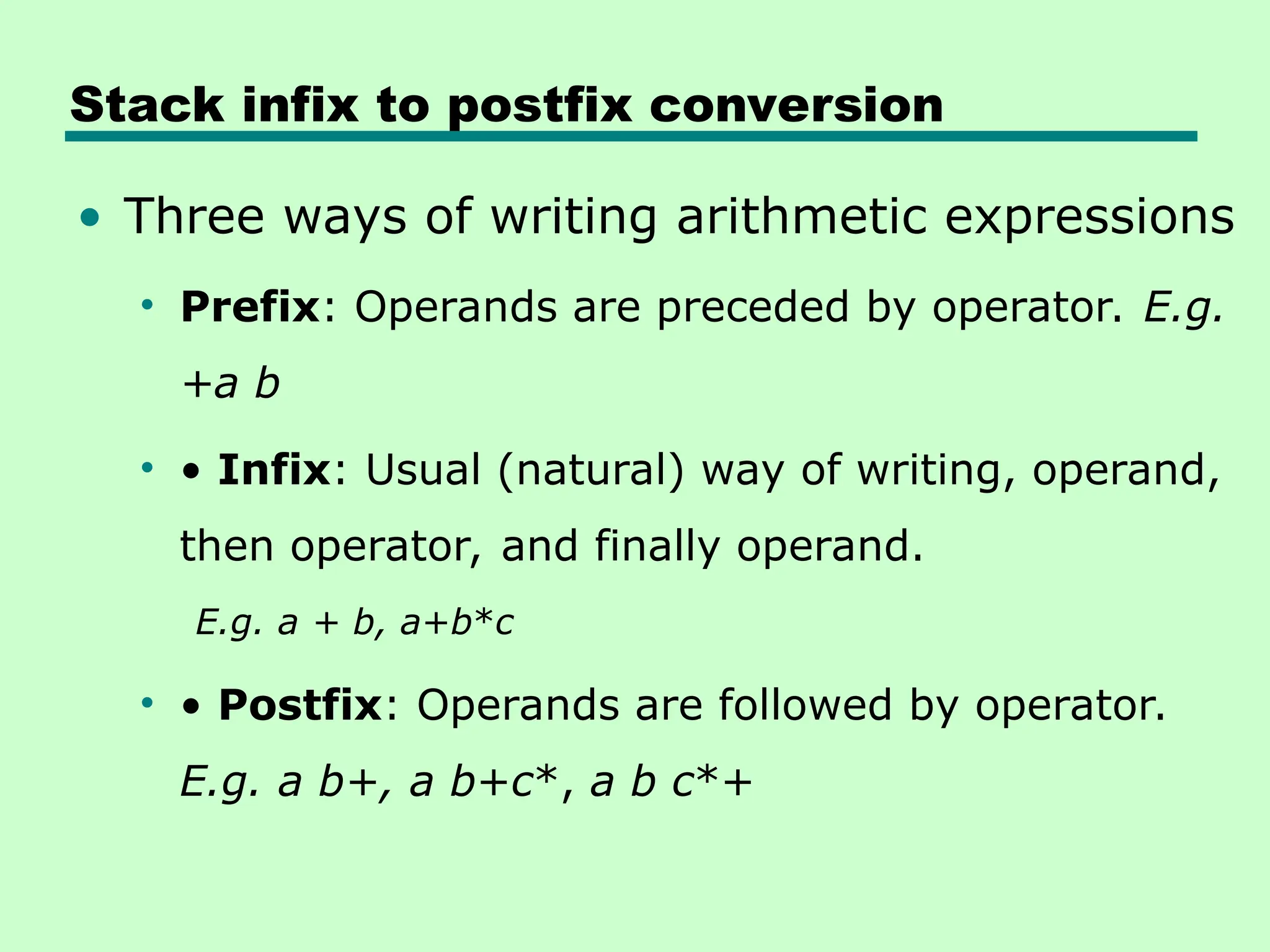 Stack infix to postfix conversion

• Three ways of writing arithmetic expressions

• Prefix: Operands are preceded by operator. E.g. +a b

• • Infix: Usual (natural) way of writing, operand, then operator, and finally operand.

E.g. a + b, a+b*c

• • Postfix: Operands are followed by operator. E.g. a b+, a b+c*, a b c*+